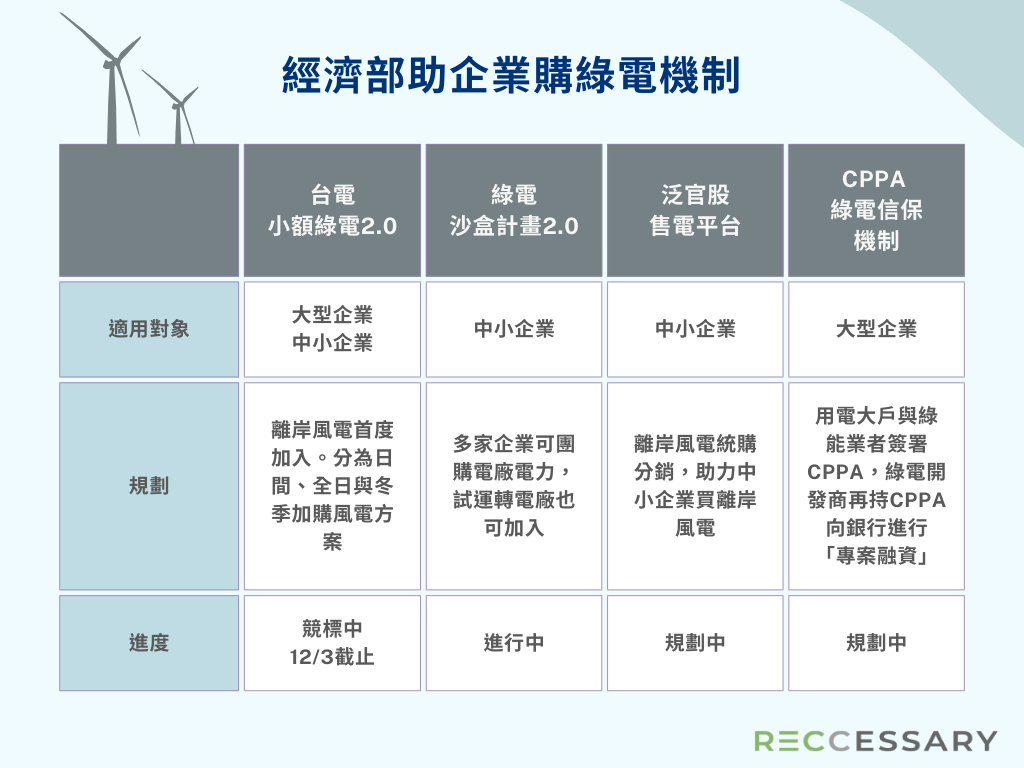 經濟部助企業購綠電機制

| | 台電 小額綠電2.0 | 綠電 沙盒計畫2.0 | 泛官股 售電平台 | CPPA 綠電信保 機制 |
|---|---|---|---|---|
| 適用對象 | 大型企業 中小企業 | 中小企業 | 中小企業 | 大型企業 |
| 規劃 | 離岸風電首度加入。分為日間、全日與冬季加購風電方案 | 多家企業可團購電廠電力，試運轉電廠也可加入 | 離岸風電統購分銷，助力中小企業買離岸風電 | 用電大戶與綠能業者簽署CPPA，綠電開發商再持CPPA向銀行進行「專案融資」 |
| 進度 | 競標中 12/3截止 | 進行中 | 規劃中 | 規劃中 |

RECCESSARY